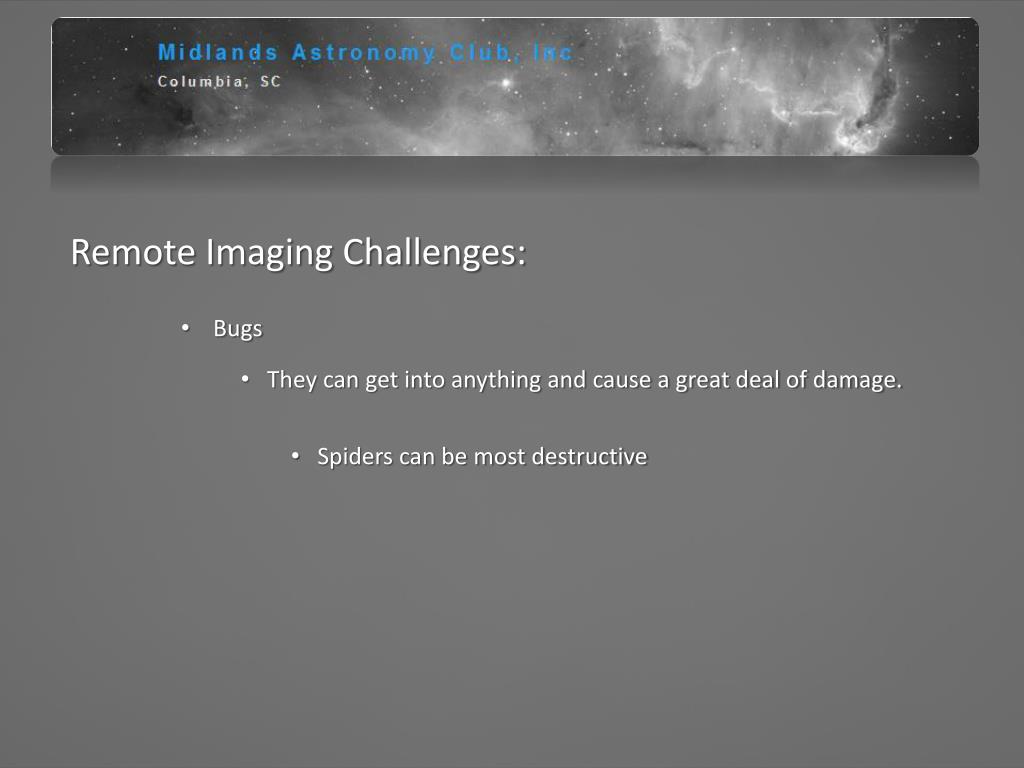 Midlands Astronomy Club, Inc
Columbia, SC

Remote Imaging Challenges:

• Bugs

• They can get into anything and cause a great deal of damage.

• Spiders can be most destructive